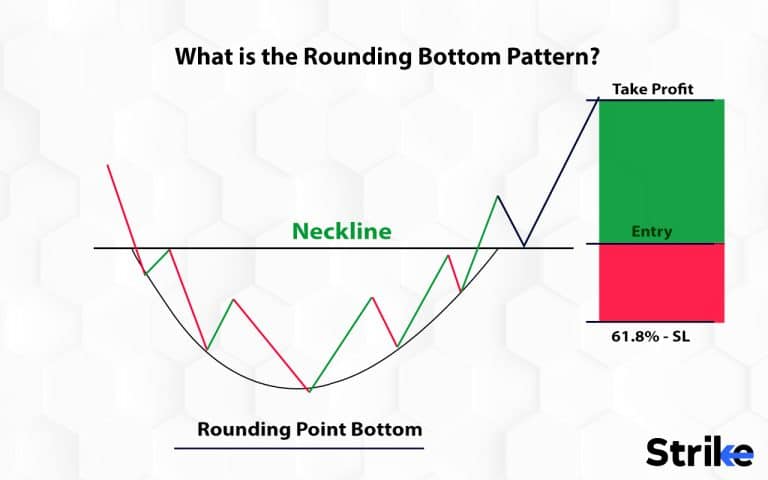 What is the Rounding Bottom Pattern?

Take Profit

Neckline

Entry

61.8% - SL

Rounding Point Bottom

Strike